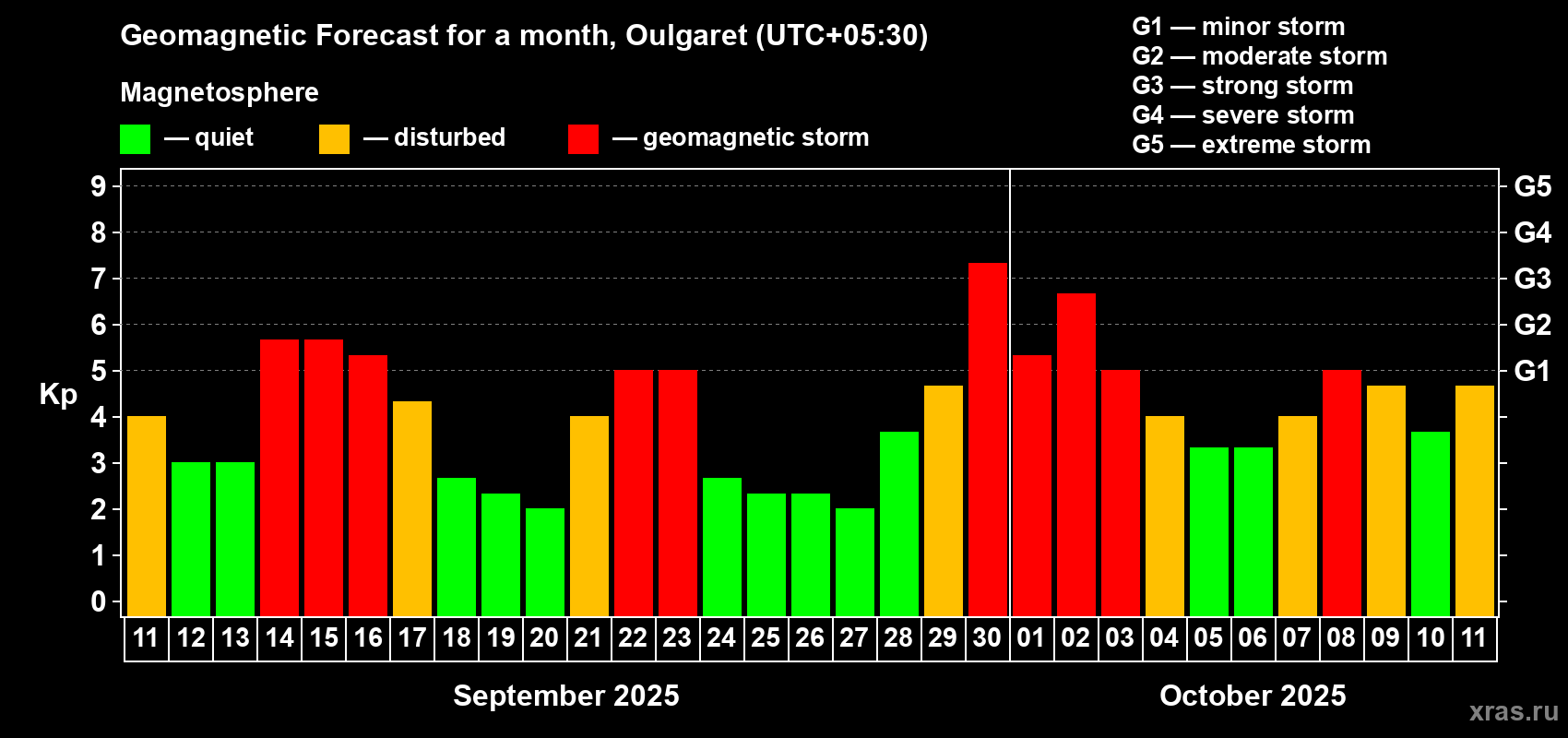 Geomagnetic Forecast for a month, Oulgaret (UTC+05:30)

Magnetosphere

— quiet — disturbed — geomagnetic storm

G1 — minor storm
G2 — moderate storm
G3 — strong storm
G4 — severe storm
G5 — extreme storm

Kp

9
8
7
6
5
4
3
2
1
0

G5
G4
G3
G2
G1

11 12 13 14 15 16 17 18 19 20 21 22 23 24 25 26 27 28 29 30 01 02 03 04 05 06 07 08 09 10 11

September 2025

October 2025

xras.ru